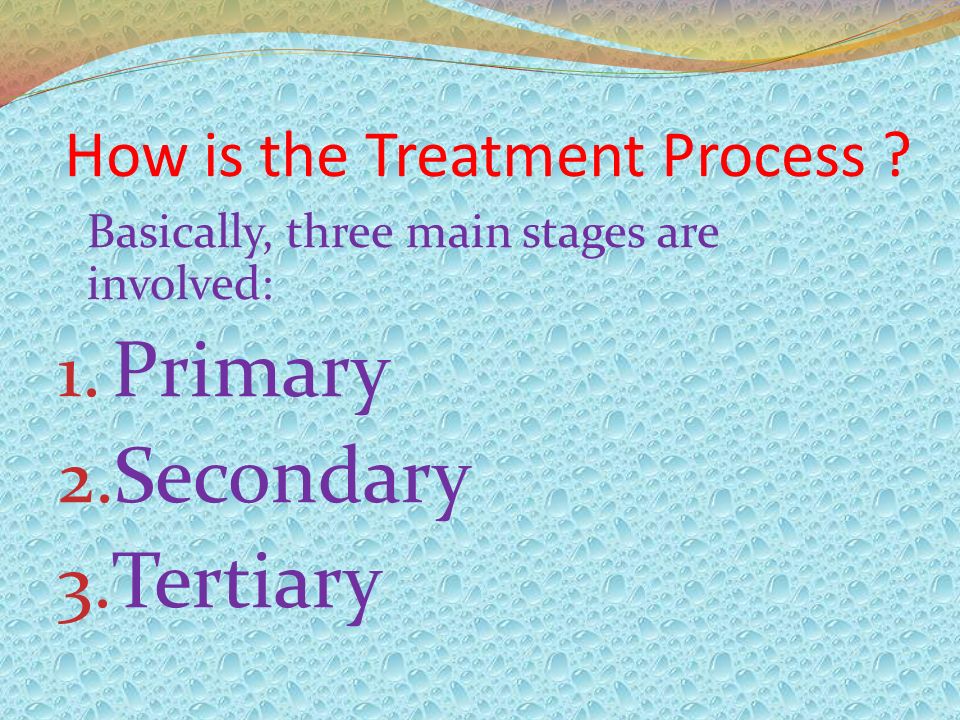 How is the Treatment Process ?

Basically, three main stages are involved:

1. Primary
2. Secondary
3. Tertiary